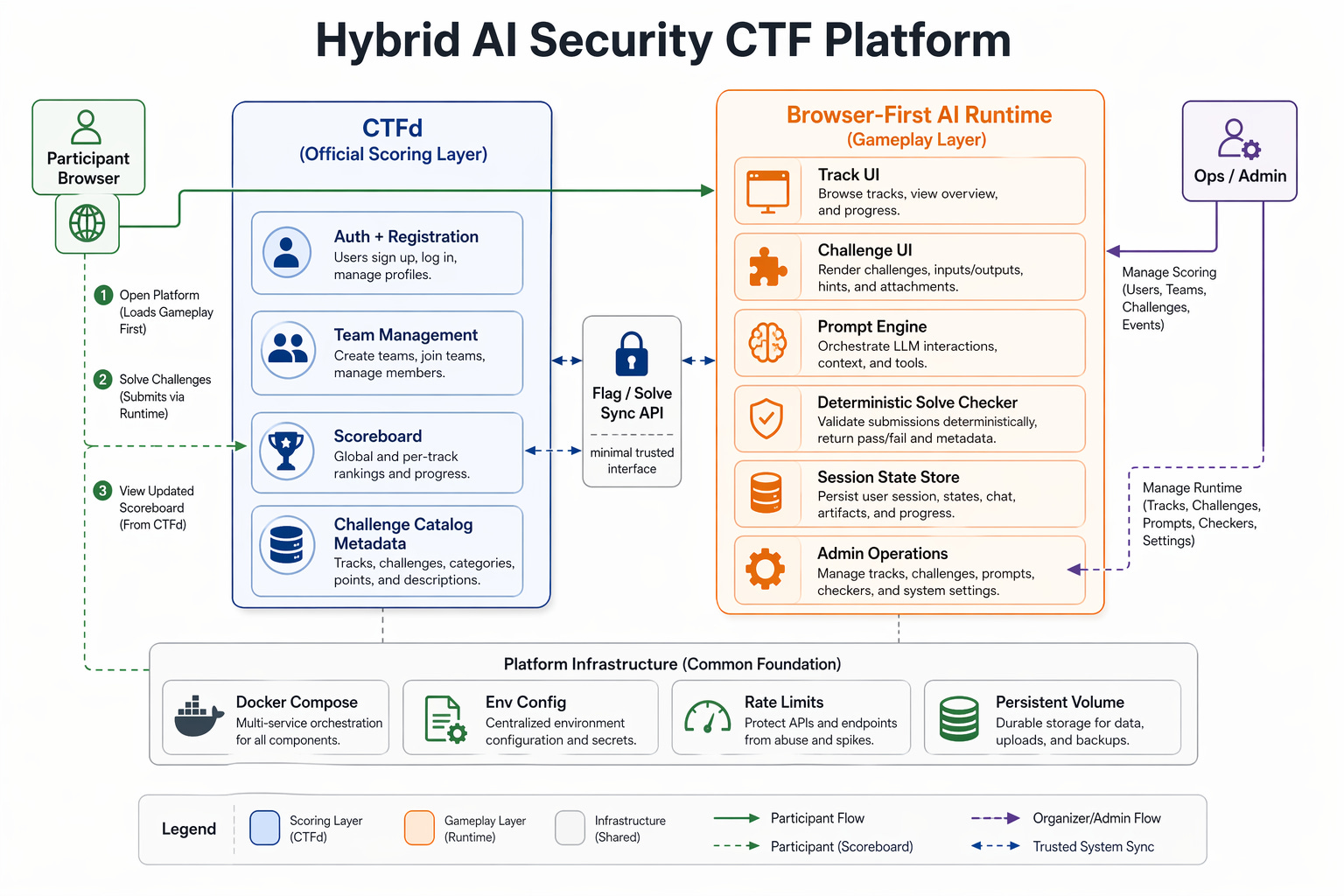 Hybrid AI Security CTF Platform

Participant Browser

1 Open Platform (Loads Gameplay First)

2 Solve Challenges (Submits via Runtime)

3 View Updated Scoreboard (From CTFd)

CTFd
(Official Scoring Layer)

Auth + Registration
Users sign up, log in, manage profiles.

Team Management
Create teams, join teams, manage members.

Scoreboard
Global and per-track rankings and progress.

Challenge Catalog Metadata
Tracks, challenges, categories, points, and descriptions.

Flag / Solve Sync API
minimal trusted interface

Browser-First AI Runtime
(Gameplay Layer)

Track UI
Browse tracks, view overview, and progress.

Challenge UI
Render challenges, inputs/outputs, hints, and attachments.

Prompt Engine
Orchestrate LLM interactions, context, and tools.

Deterministic Solve Checker
Validate submissions deterministically, return pass/fail and metadata.

Session State Store
Persist user session, states, chat, artifacts, and progress.

Admin Operations
Manage tracks, challenges, prompts, checkers, and system settings.

Ops / Admin

Manage Scoring (Users, Teams, Challenges, Events)

Manage Runtime (Tracks, Challenges, Prompts, Checkers, Settings)

Platform Infrastructure (Common Foundation)

Docker Compose
Multi-service orchestration for all components.

Env Config
Centralized environment configuration and secrets.

Rate Limits
Protect APIs and endpoints from abuse and spikes.

Persistent Volume
Durable storage for data, uploads, and backups.

Legend
Scoring Layer (CTFd)
Gameplay Layer (Runtime)
Infrastructure (Shared)
Participant Flow
Participant (Scoreboard)
Organizer/Admin Flow
Trusted System Sync